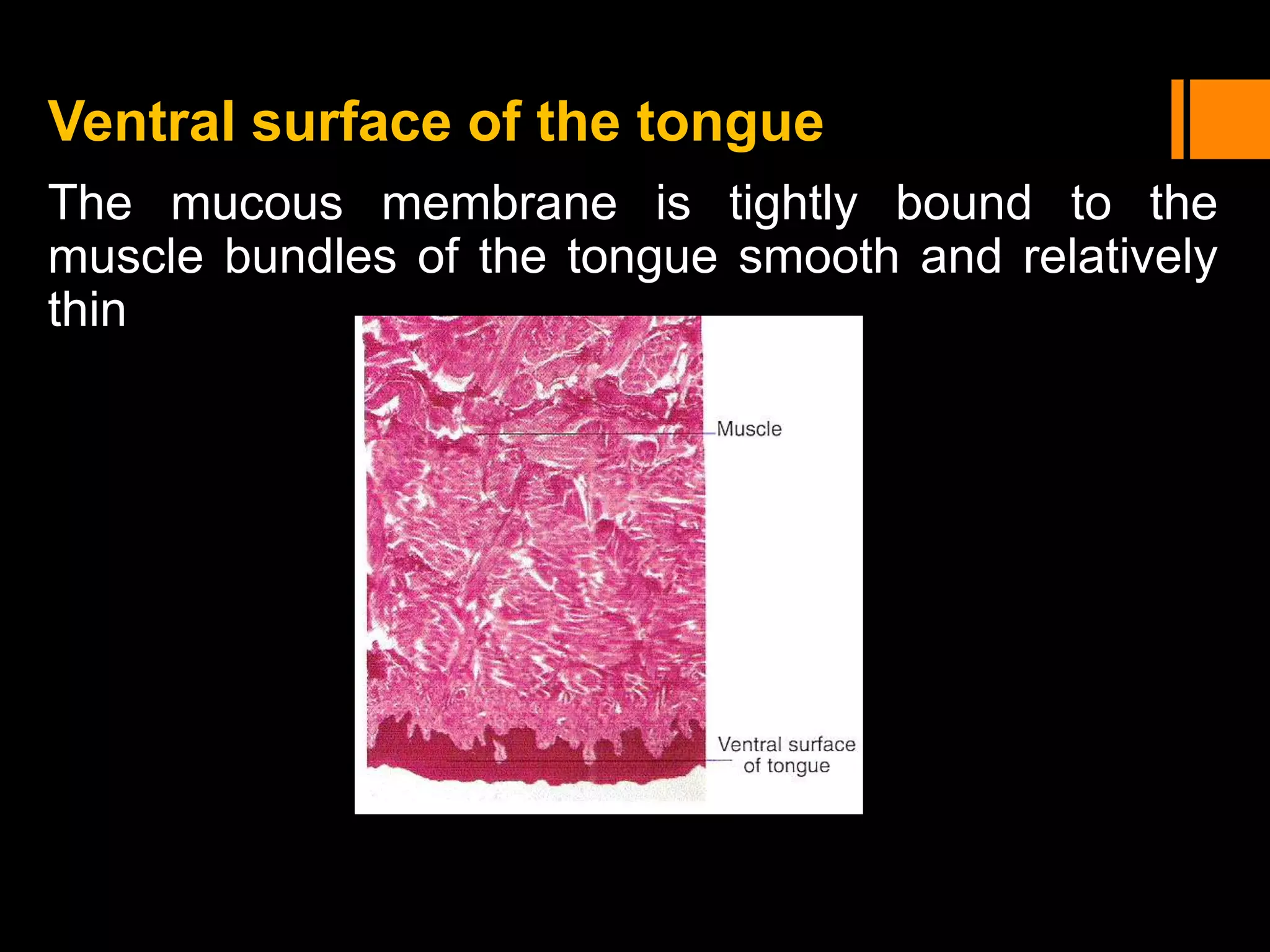 Ventral surface of the tongue

The mucous membrane is tightly bound to the muscle bundles of the tongue smooth and relatively thin

Muscle

Ventral surface of tongue